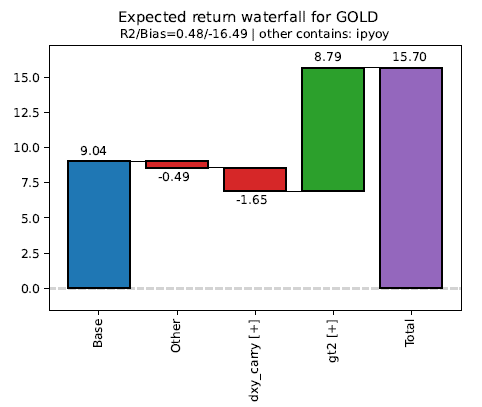 Expected return waterfall for GOLD
R2/Bias=0.48/-16.49 | other contains: ipyoy

15.0
12.5
10.0
7.5
5.0
2.5
0.0

9.04
-0.49
-1.65
8.79
15.70

Base
Other
dxy_carry [+]
gt2 [+]
Total